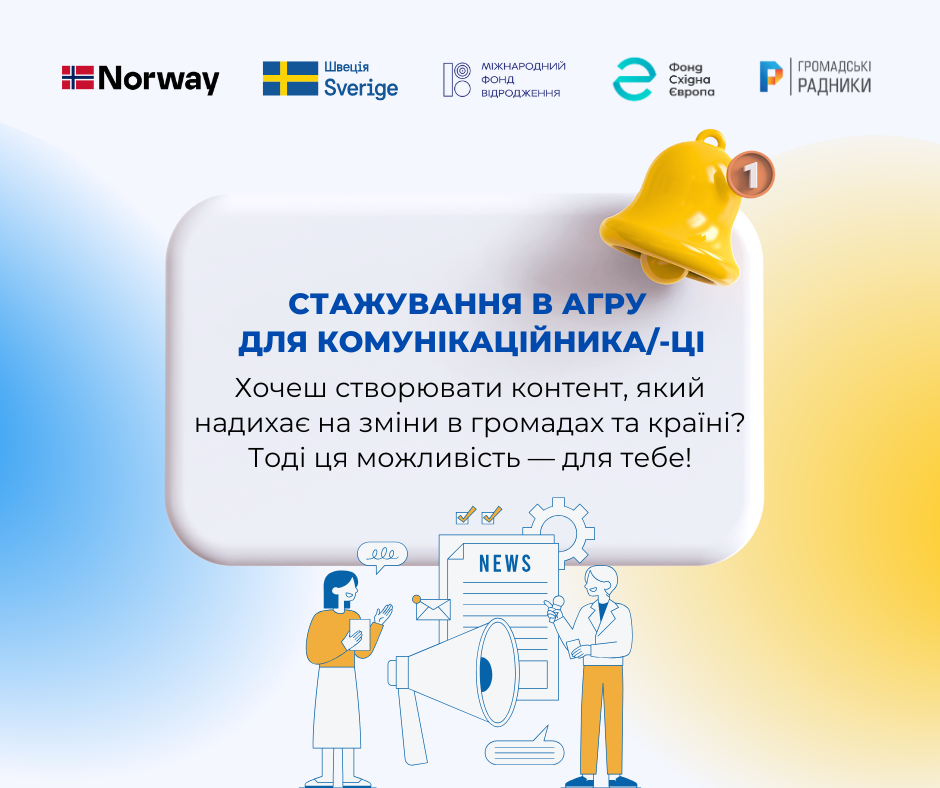 Norway

Швеція
Sverige

МІЖНАРОДНИЙ ФОНД ВІДРОДЖЕННЯ

Фонд Східна Європа

ГРОМАДСЬКІ РАДНИКИ

1

СТАЖУВАННЯ В АГРУ ДЛЯ КОМУНІКАЦІЙНИКА/-ЦІ

Хочеш створювати контент, який надихає на зміни в громадах та країні? Тоді ця можливість — для тебе!

NEWS